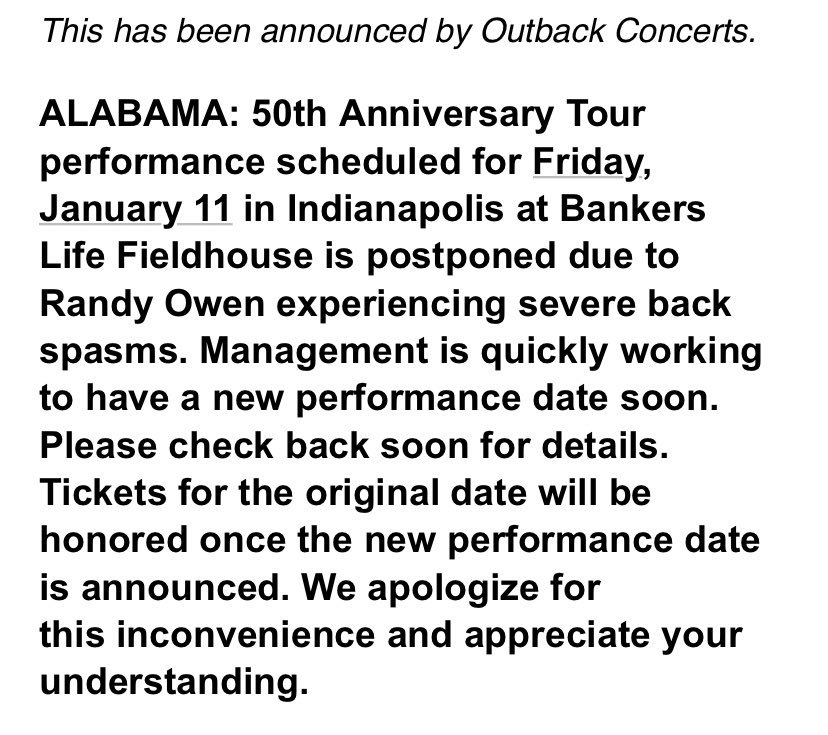 This has been announced by Outback Concerts.

ALABAMA: 50th Anniversary Tour performance scheduled for Friday, January 11 in Indianapolis at Bankers Life Fieldhouse is postponed due to Randy Owen experiencing severe back spasms. Management is quickly working to have a new performance date soon. Please check back soon for details. Tickets for the original date will be honored once the new performance date is announced. We apologize for this inconvenience and appreciate your understanding.